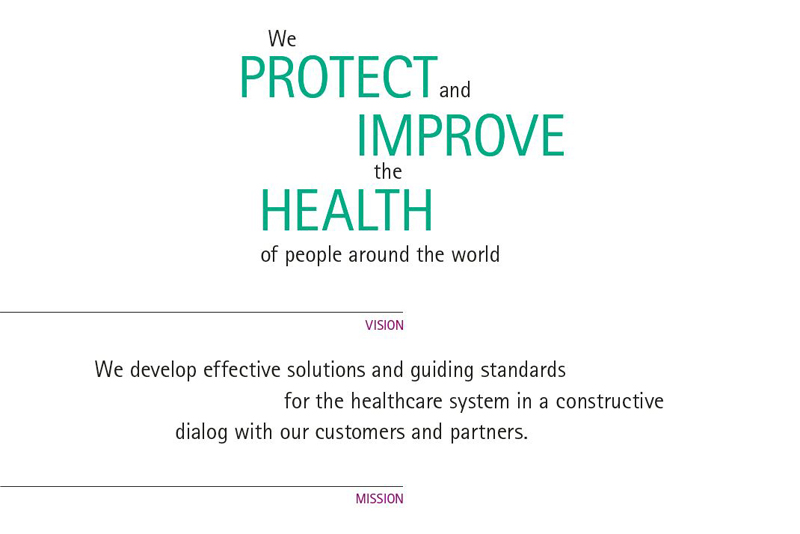 We PROTECT and IMPROVE the HEALTH of people around the world

VISION

We develop effective solutions and guiding standards for the healthcare system in a constructive dialog with our customers and partners.

MISSION